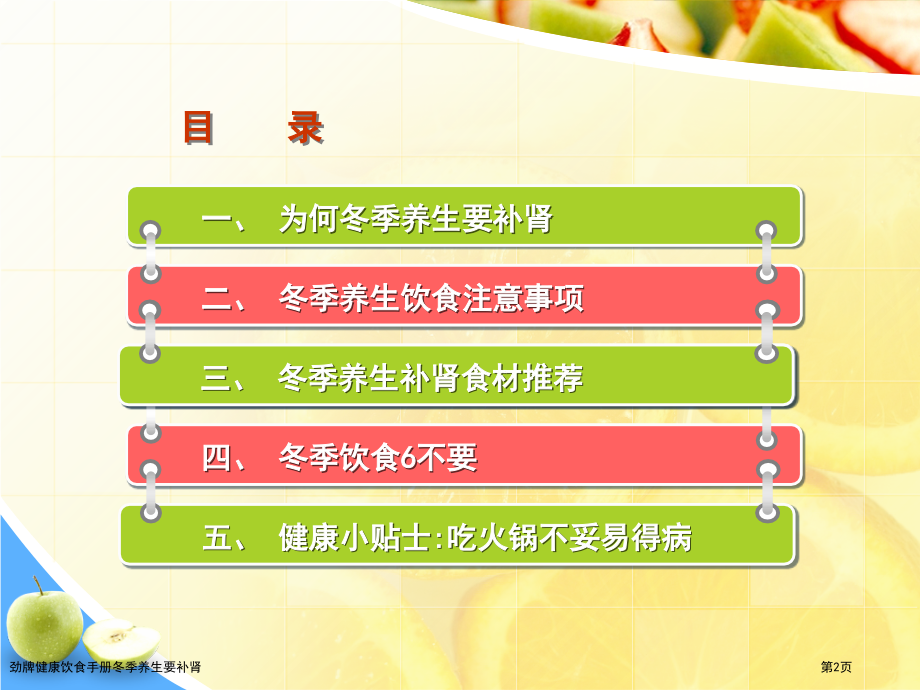 目 录

一、 为何冬季养生要补肾

二、 冬季养生饮食注意事项

三、 冬季养生补肾食材推荐

四、 冬季饮食6不要

五、 健康小贴士:吃火锅不妥易得病

劲牌健康饮食手册冬季养生要补肾

第2页